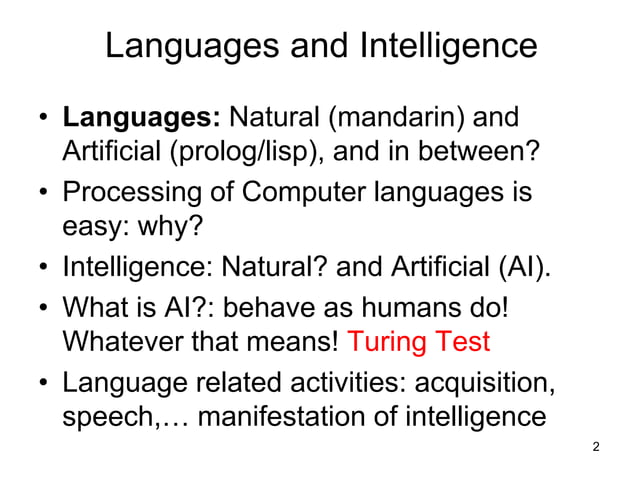 Languages and Intelligence

• Languages: Natural (mandarin) and Artificial (prolog/lisp), and in between?

• Processing of Computer languages is easy: why?

• Intelligence: Natural? and Artificial (AI).

• What is AI?: behave as humans do! Whatever that means! Turing Test

• Language related activities: acquisition, speech,… manifestation of intelligence

2